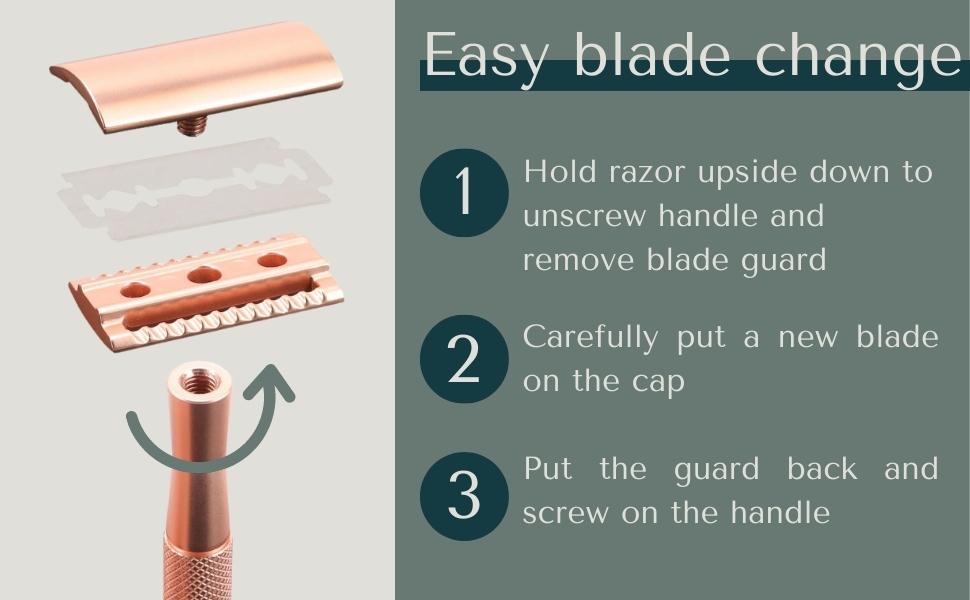 Easy blade change

1 Hold razor upside down to unscrew handle and remove blade guard

2 Carefully put a new blade on the cap

3 Put the guard back and screw on the handle